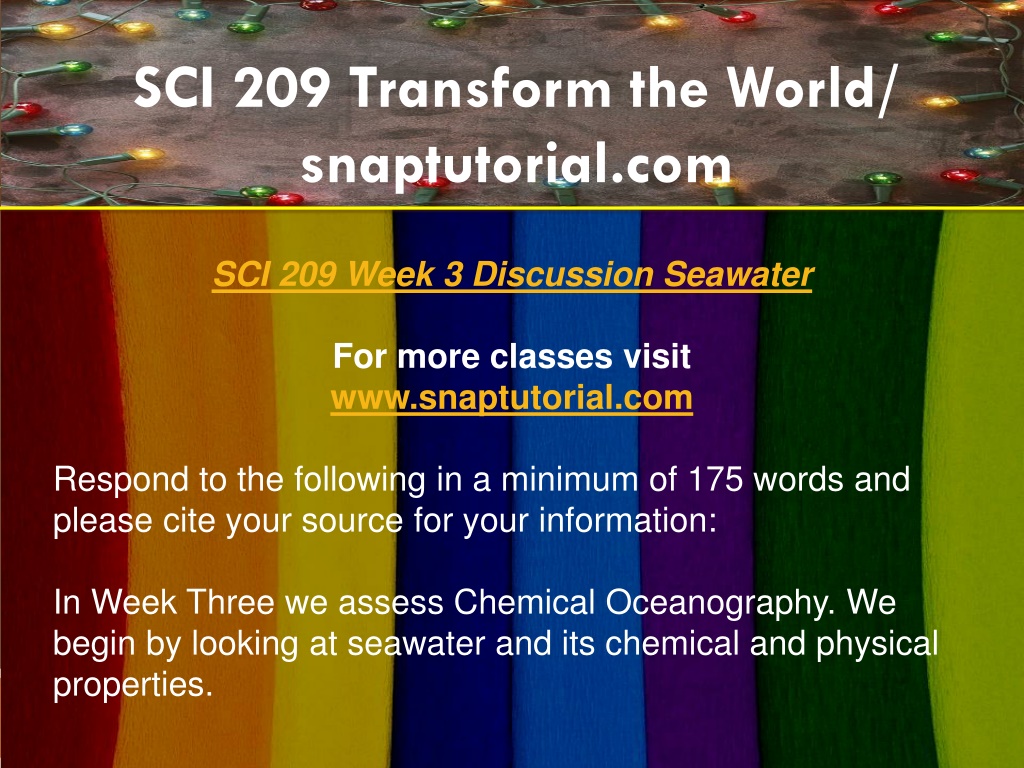 SCI 209 Transform the World/ snaptutorial.com

SCI 209 Week 3 Discussion Seawater

For more classes visit
www.snaptutorial.com

Respond to the following in a minimum of 175 words and please cite your source for your information:

In Week Three we assess Chemical Oceanography. We begin by looking at seawater and its chemical and physical properties.